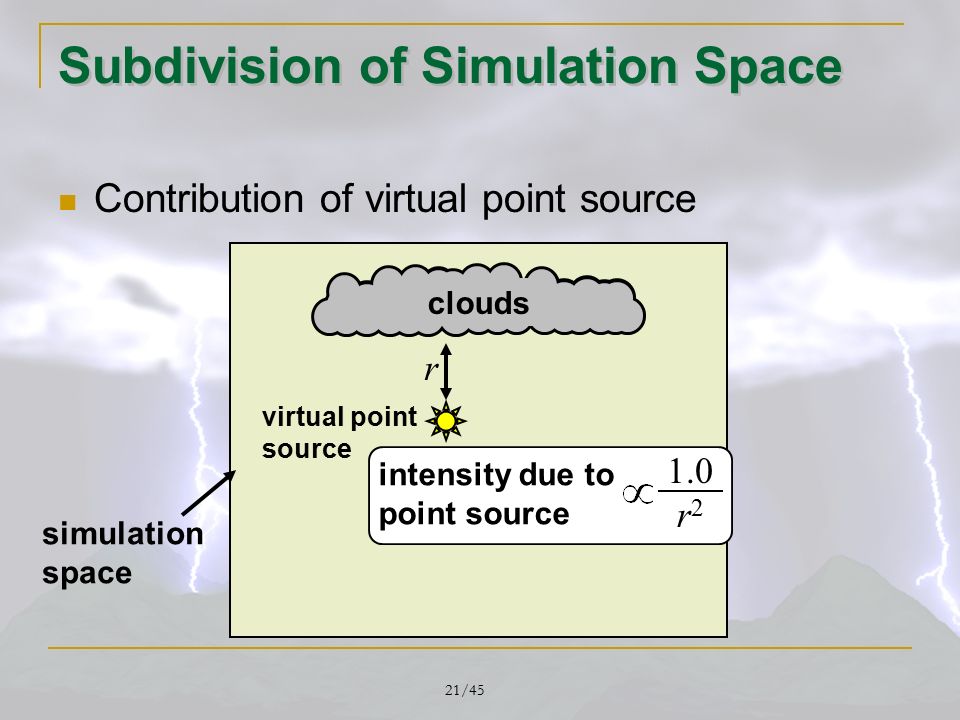 Subdivision of Simulation Space

Contribution of virtual point source

clouds

$r$

virtual point source

intensity due to point source $\propto \frac{1.0}{r^2}$

simulation space

21/45